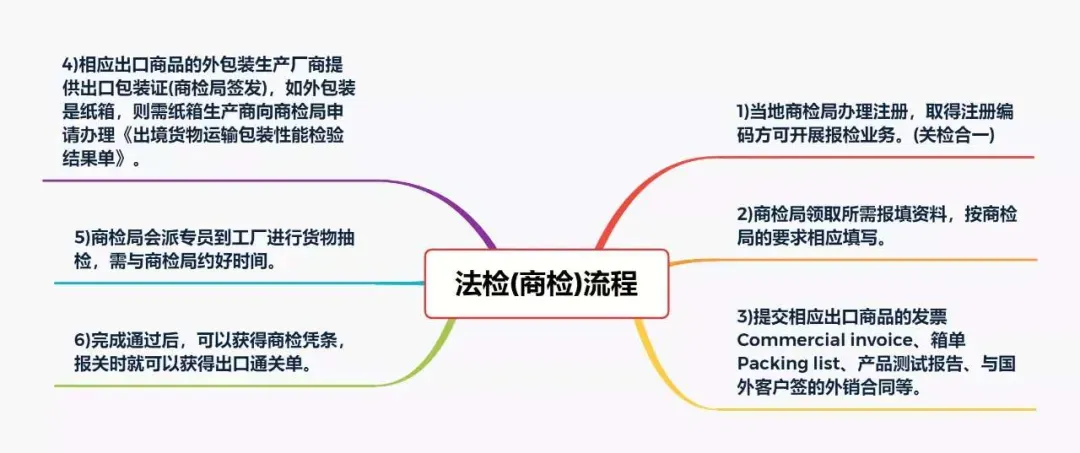 法检(商检)流程

1)当地商检局办理注册，取得注册编码方可开展报检业务。(关检合一)

2)商检局领取所需报填资料，按商检局的要求相应填写。

3)提交相应出口商品的发票 Commercial invoice、箱单 Packing list、产品测试报告、与国外客户签的外销合同等。

4)相应出口商品的外包装生产厂商提供出口包装证(商检局签发)，如外包装是纸箱，则需纸箱生产商向商检局申请办理《出境货物运输包装性能检验结果单》。

5)商检局会派专员到工厂进行货物抽检，需与商检局约好时间。

6)完成通过后，可以获得商检凭条，报关时就可以获得出口通关单。